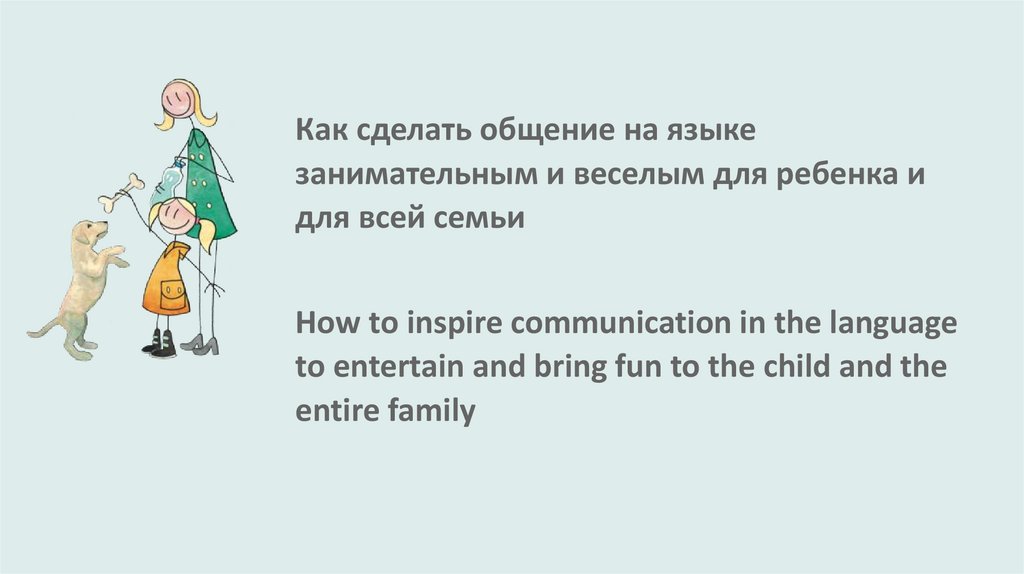 Как сделать общение на языке занимательным и веселым для ребенка и для всей семьи

How to inspire communication in the language to entertain and bring fun to the child and the entire family